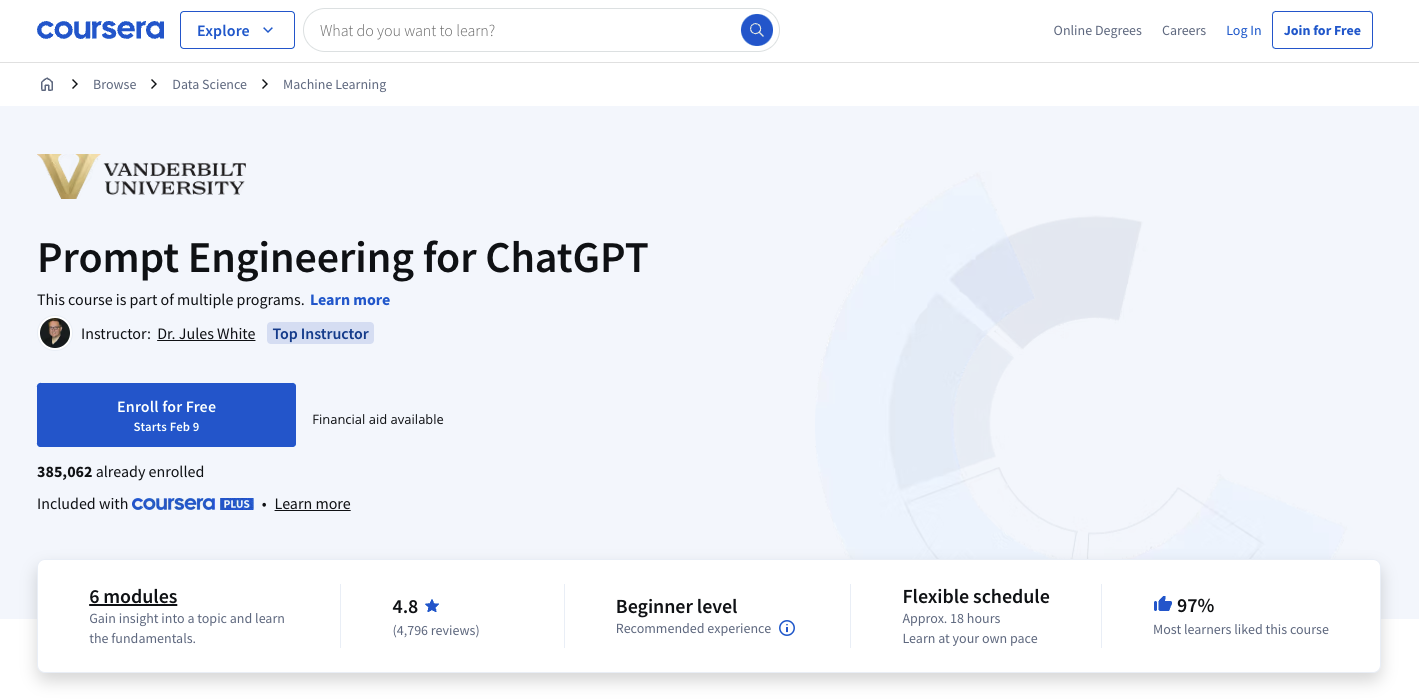 coursera Explore What do you want to learn? Online Degrees Careers Log In Join for Free

Browse > Data Science > Machine Learning

VANDERBILT UNIVERSITY

Prompt Engineering for ChatGPT

This course is part of multiple programs. Learn more

Instructor: Dr. Jules White Top Instructor

Enroll for Free
Starts Feb 9

Financial aid available

385,062 already enrolled

Included with coursera PLUS • Learn more

6 modules
Gain insight into a topic and learn the fundamentals.

4.8
(4,796 reviews)

Beginner level
Recommended experience

Flexible schedule
Approx. 18 hours
Learn at your own pace

97%
Most learners liked this course